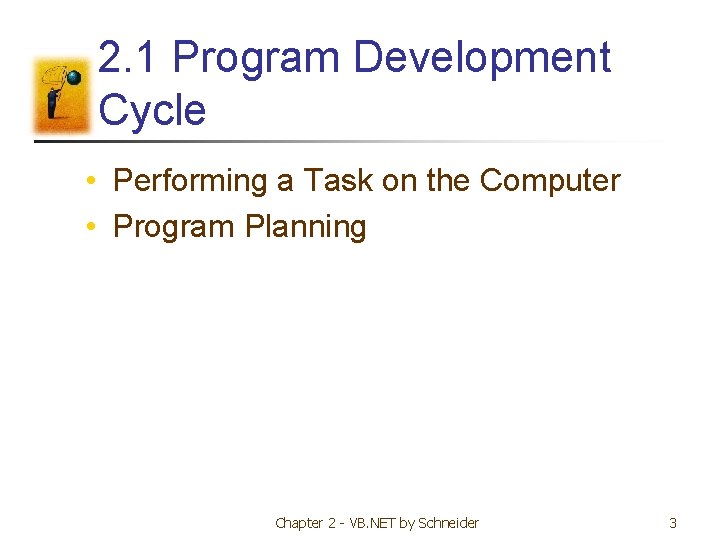 2.1 Program Development Cycle

• Performing a Task on the Computer
• Program Planning

Chapter 2 - VB.NET by Schneider

3